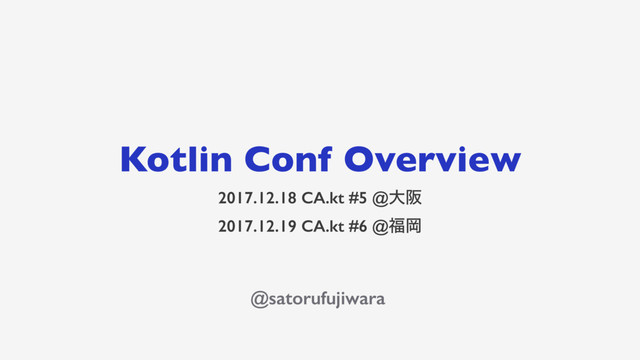 Kotlin Conf Overview

2017.12.18 CA.kt #5 @大阪

2017.12.19 CA.kt #6 @福岡

@satorufujiwara